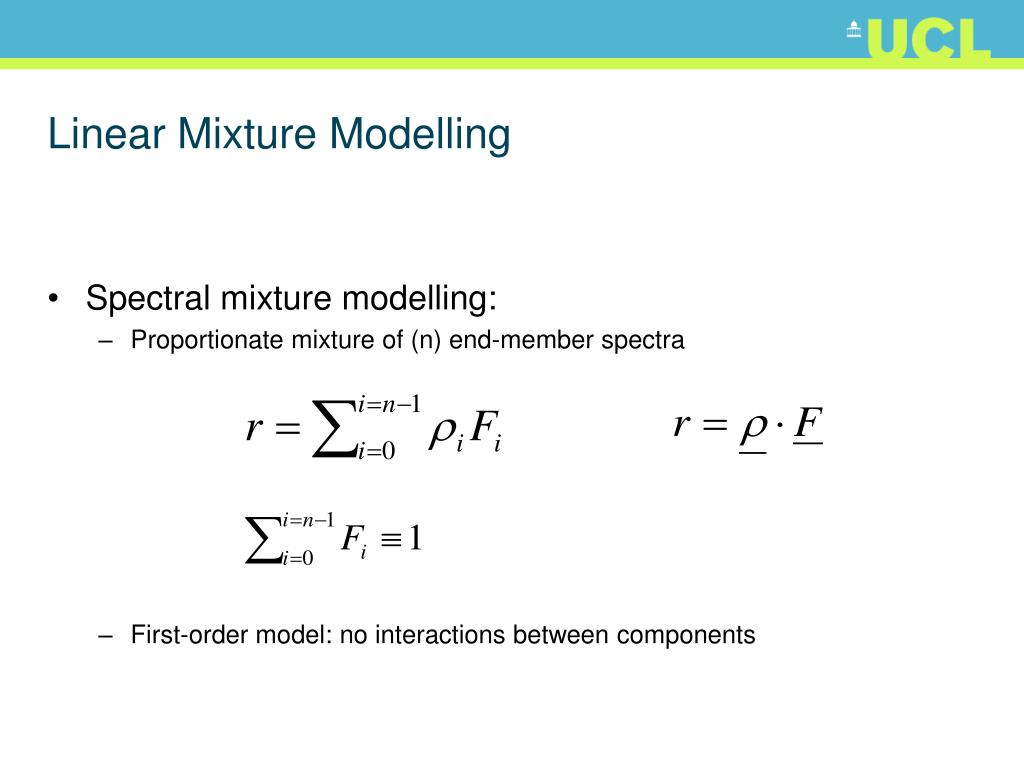 UCL

Linear Mixture Modelling

• Spectral mixture modelling:
– Proportionate mixture of (n) end-member spectra

$r = \sum_{i=0}^{i=n-1} \rho_i F_i$

$r = \underline{\rho} \cdot \underline{F}$

$\sum_{i=0}^{i=n-1} F_i \equiv 1$

– First-order model: no interactions between components